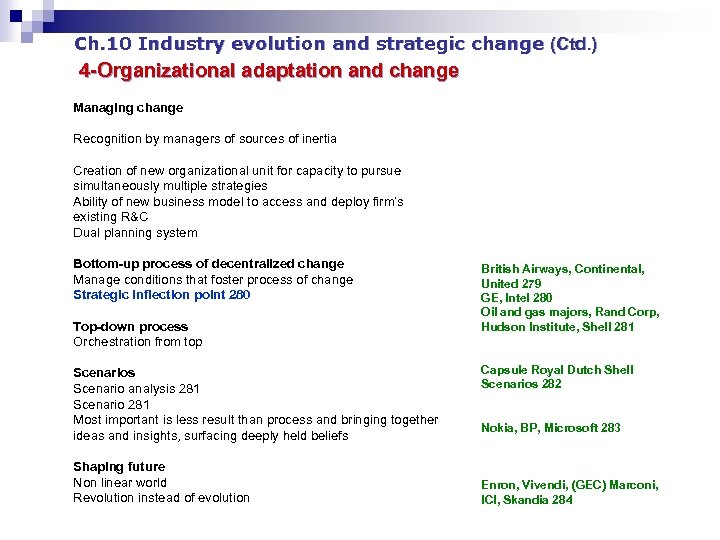 Ch.10 Industry evolution and strategic change (Ctd.)
4-Organizational adaptation and change

Managing change

Recognition by managers of sources of inertia

Creation of new organizational unit for capacity to pursue simultaneously multiple strategies
Ability of new business model to access and deploy firm's existing R&C
Dual planning system

Bottom-up process of decentralized change
Manage conditions that foster process of change
Strategic inflection point 280

Top-down process
Orchestration from top

Scenarios
Scenario analysis 281
Scenario 281
Most important is less result than process and bringing together ideas and insights, surfacing deeply held beliefs

Shaping future
Non linear world
Revolution instead of evolution

British Airways, Continental, United 279
GE, Intel 280
Oil and gas majors, Rand Corp, Hudson Institute, Shell 281

Capsule Royal Dutch Shell Scenarios 282

Nokia, BP, Microsoft 283

Enron, Vivendi, (GEC) Marconi, ICI, Skandia 284